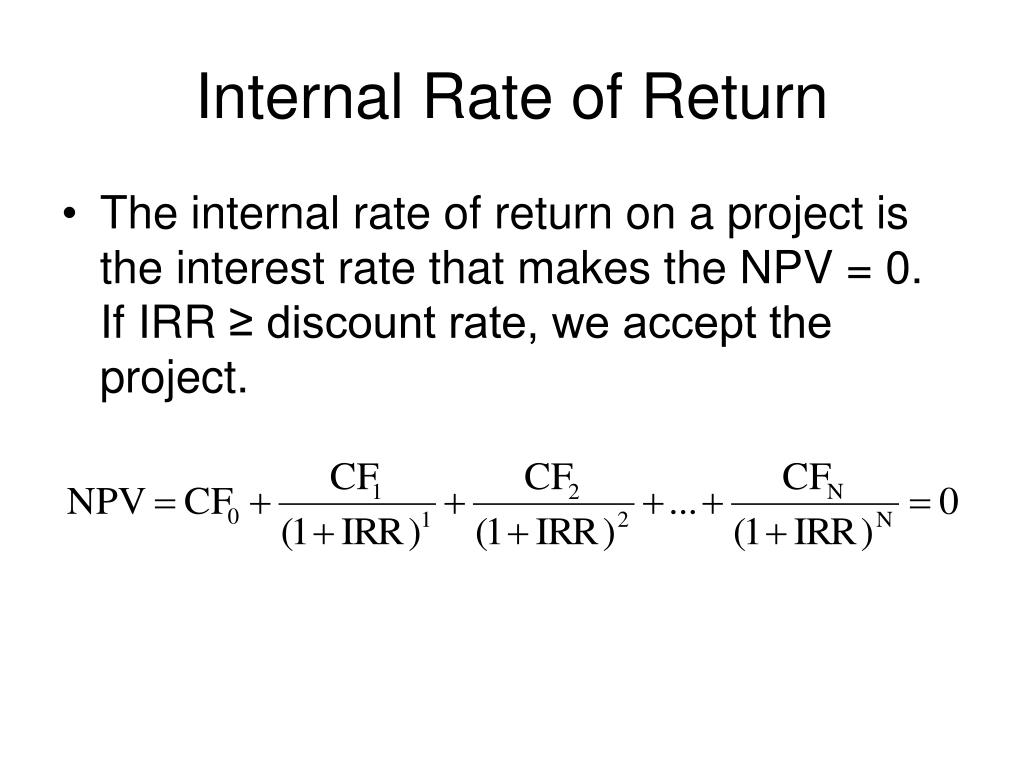 Internal Rate of Return

• The internal rate of return on a project is the interest rate that makes the NPV = 0. If IRR ≥ discount rate, we accept the project.

$NPV = CF_0 + \frac{CF_1}{(1+IRR)^1} + \frac{CF_2}{(1+IRR)^2} + ... + \frac{CF_N}{(1+IRR)^N} = 0$